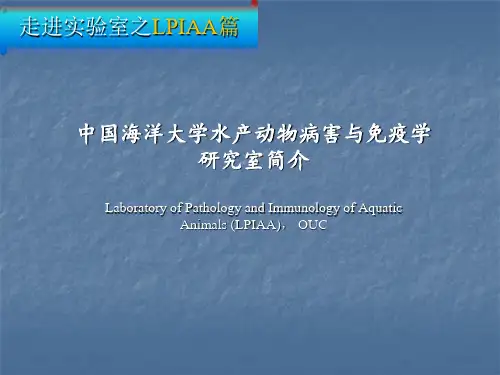 走进实验室之LPIAA篇

中国海洋大学水产动物病害与免疫学研究室简介

Laboratory of Pathology and Immunology of Aquatic Animals (LPIAA)， OUC